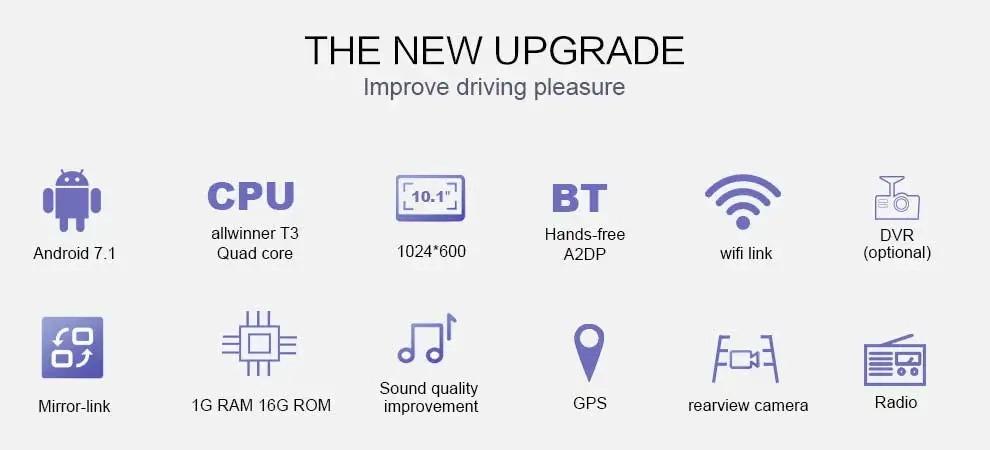 THE NEW UPGRADE
Improve driving pleasure

Android 7.1

CPU
allwinner T3
Quad core

10.1"
1024*600

BT
Hands-free
A2DP

wifi link

DVR
(optional)

Mirror-link

1G RAM 16G ROM

Sound quality
improvement

GPS

rearview camera

Radio